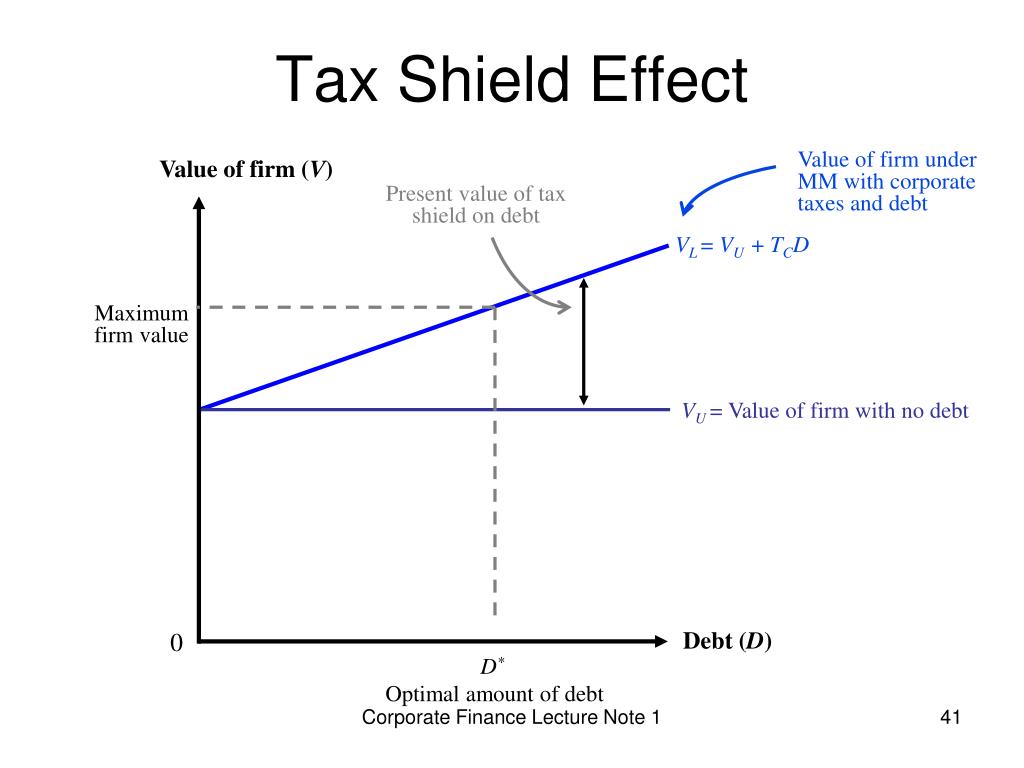 Tax Shield Effect

Value of firm ($V$)

Present value of tax shield on debt

Value of firm under MM with corporate taxes and debt

$V_L = V_U + T_C D$

Maximum firm value

$V_U$ = Value of firm with no debt

0

Debt ($D$)

$D^*$

Optimal amount of debt

Corporate Finance Lecture Note 1

41